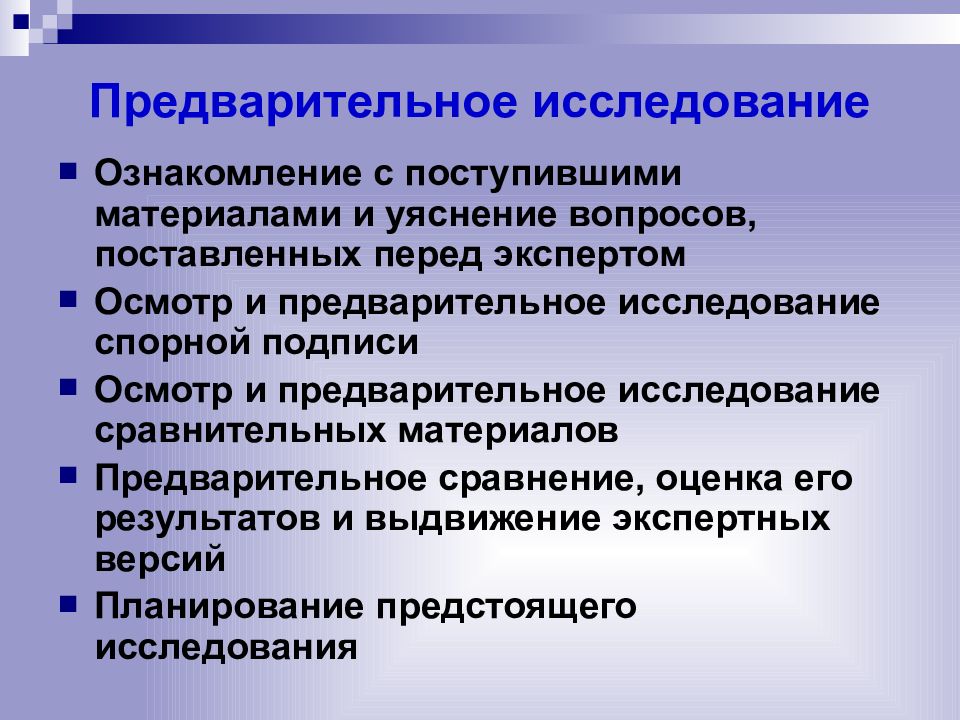 Предварительное исследование

- Ознакомление с поступившими материалами и уяснение вопросов, поставленных перед экспертом
- Осмотр и предварительное исследование спорной подписи
- Осмотр и предварительное исследование сравнительных материалов
- Предварительное сравнение, оценка его результатов и выдвижение экспертных версий
- Планирование предстоящего исследования